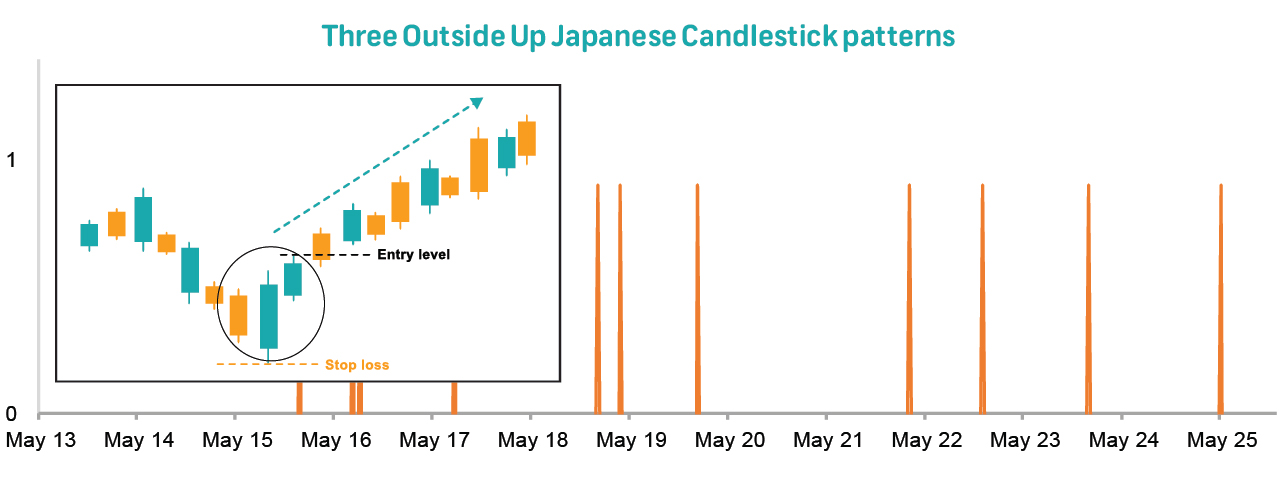 Three Outside Up Japanese Candlestick patterns

1

0

Entry level

Stop loss

May 13 May 14 May 15 May 16 May 17 May 18 May 19 May 20 May 21 May 22 May 23 May 24 May 25